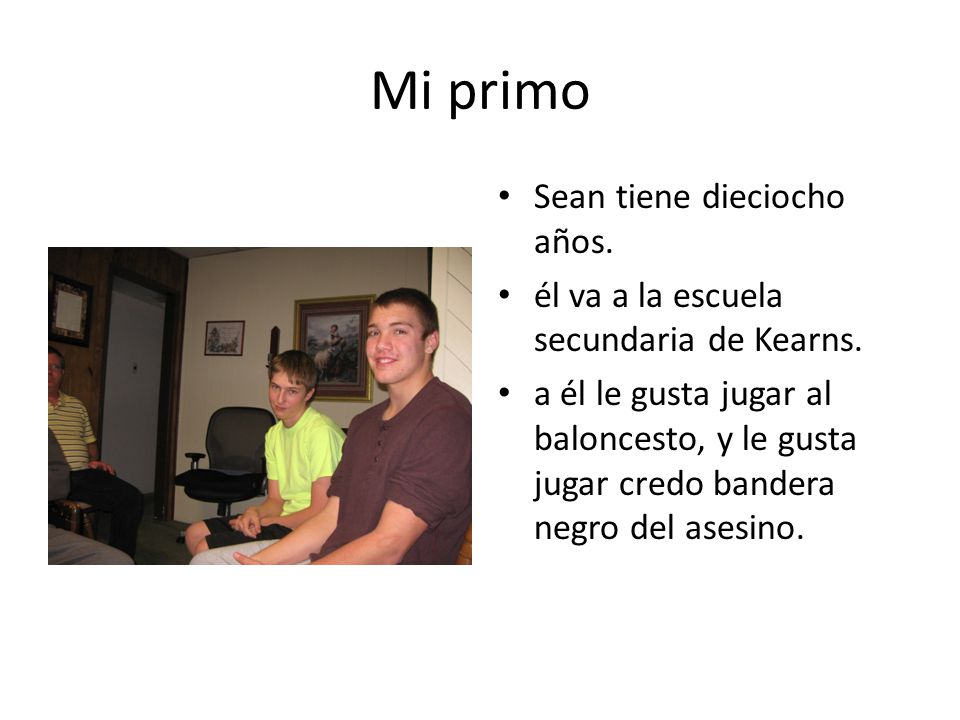 Mi primo

• Sean tiene dieciocho años.
• él va a la escuela secundaria de Kearns.
• a él le gusta jugar al baloncesto, y le gusta jugar credo bandera negro del asesino.